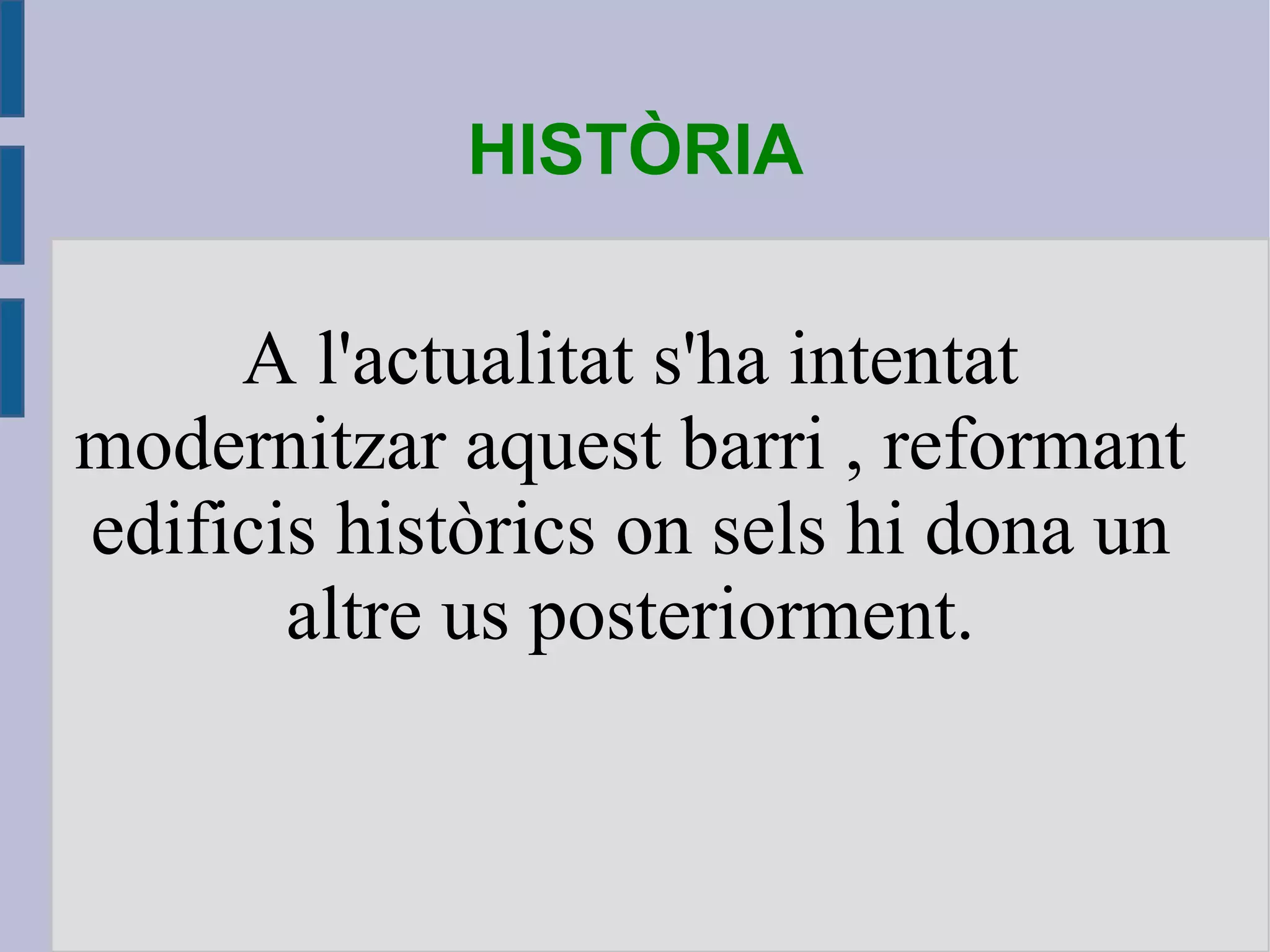 HISTÒRIA

A l'actualitat s'ha intentat modernitzar aquest barri , reformant edificis històrics on sels hi dona un altre us posteriorment.